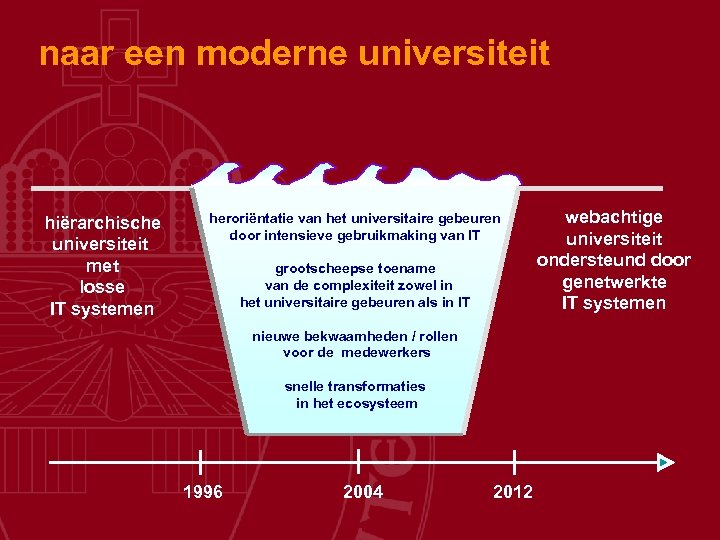 naar een moderne universiteit

hiërarchische universiteit met losse IT systemen

heroriëntatie van het universitaire gebeuren door intensieve gebruikmaking van IT

grootscheepse toename van de complexiteit zowel in het universitaire gebeuren als in IT

nieuwe bekwaamheden / rollen voor de medewerkers

snelle transformaties in het ecosysteem

webachtige universiteit ondersteund door genetwerkte IT systemen

1996

2004

2012